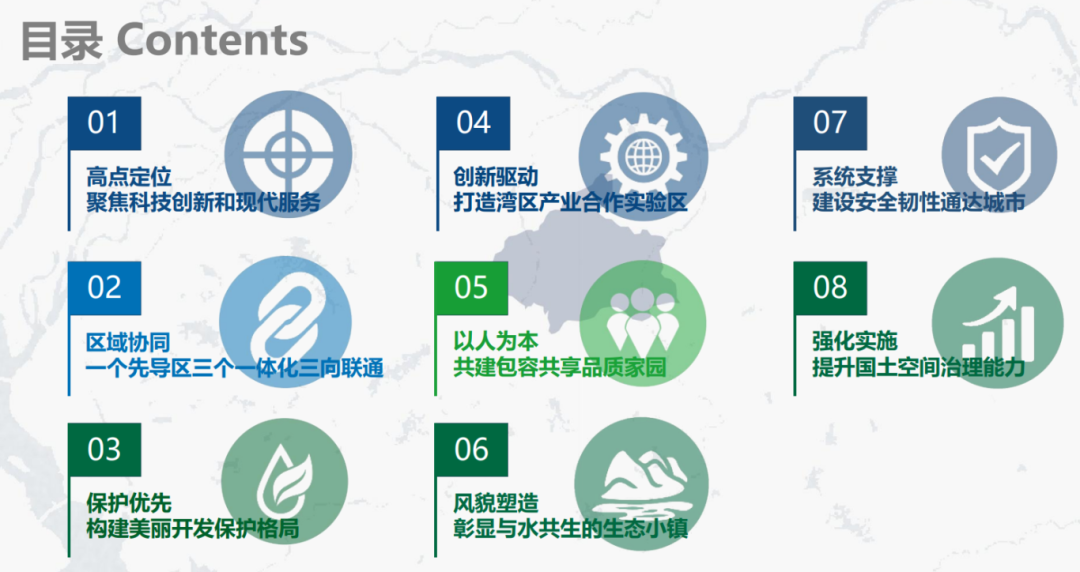 目录 Contents

01
高点定位
聚焦科技创新和现代服务

02
区域协同
一个先导区三个一体化三向联通

03
保护优先
构建美丽开发保护格局

04
创新驱动
打造湾区产业合作实验区

05
以人为本
共建包容共享品质家园

06
风貌塑造
彰显与水共生的生态小镇

07
系统支撑
建设安全韧性通达城市

08
强化实施
提升国土空间治理能力